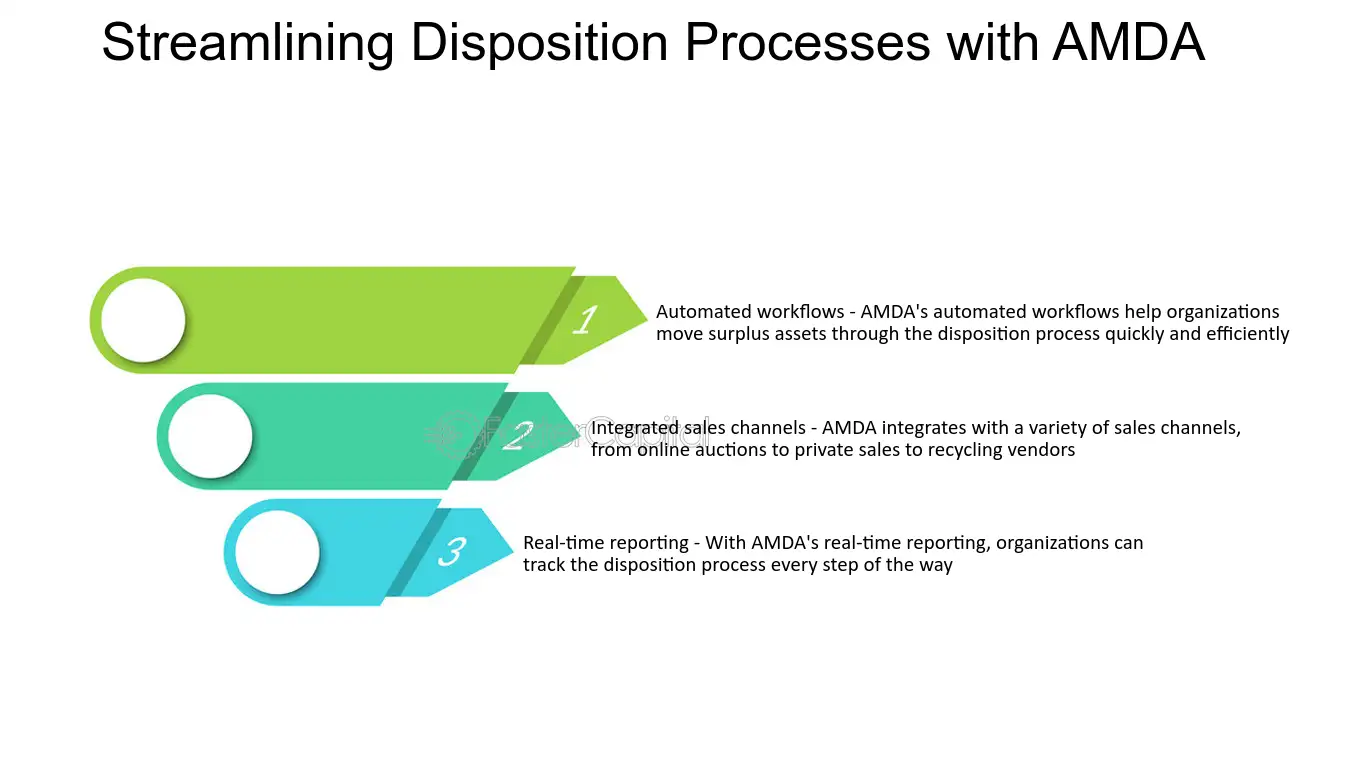 Streamlining Disposition Processes with AMDA

1

Automated workflows - AMDA's automated workflows help organizations move surplus assets through the disposition process quickly and efficiently

2

Integrated sales channels - AMDA integrates with a variety of sales channels, from online auctions to private sales to recycling vendors

3

Real-time reporting - With AMDA's real-time reporting, organizations can track the disposition process every step of the way

FasterCapital